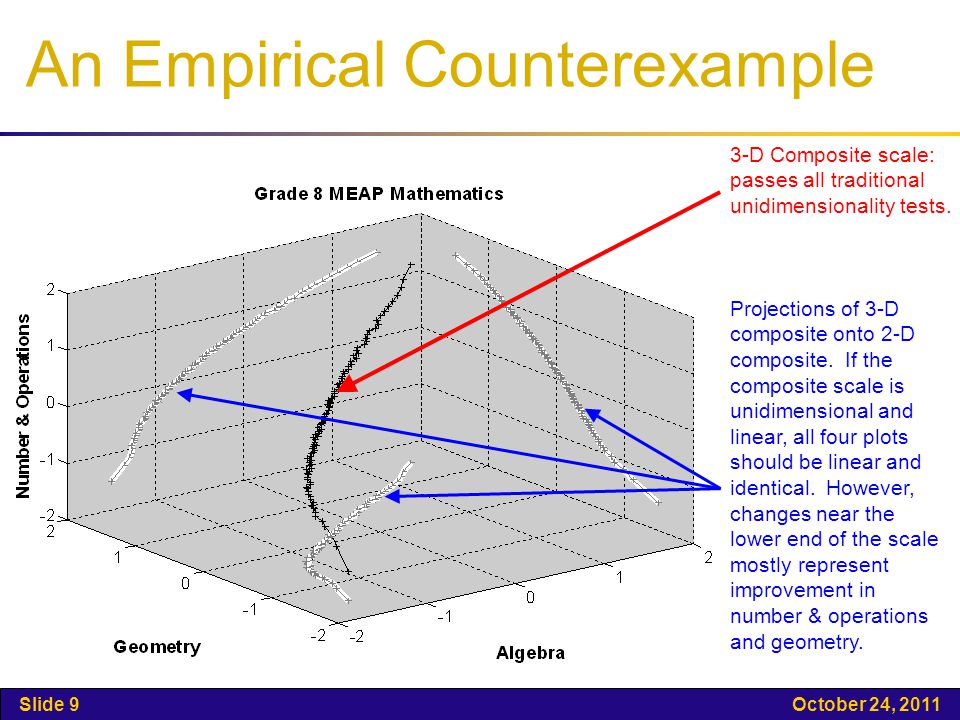 An Empirical Counterexample

3-D Composite scale: passes all traditional unidimensionality tests.

Grade 8 MEAP Mathematics

Number & Operations

2
1
0
-1
-2

2
1
0
-1
-2

Geometry

-2
-1
0
1
2

Algebra

Projections of 3-D composite onto 2-D composite. If the composite scale is unidimensional and linear, all four plots should be linear and identical. However, changes near the lower end of the scale mostly represent improvement in number & operations and geometry.

Slide 9

October 24, 2011